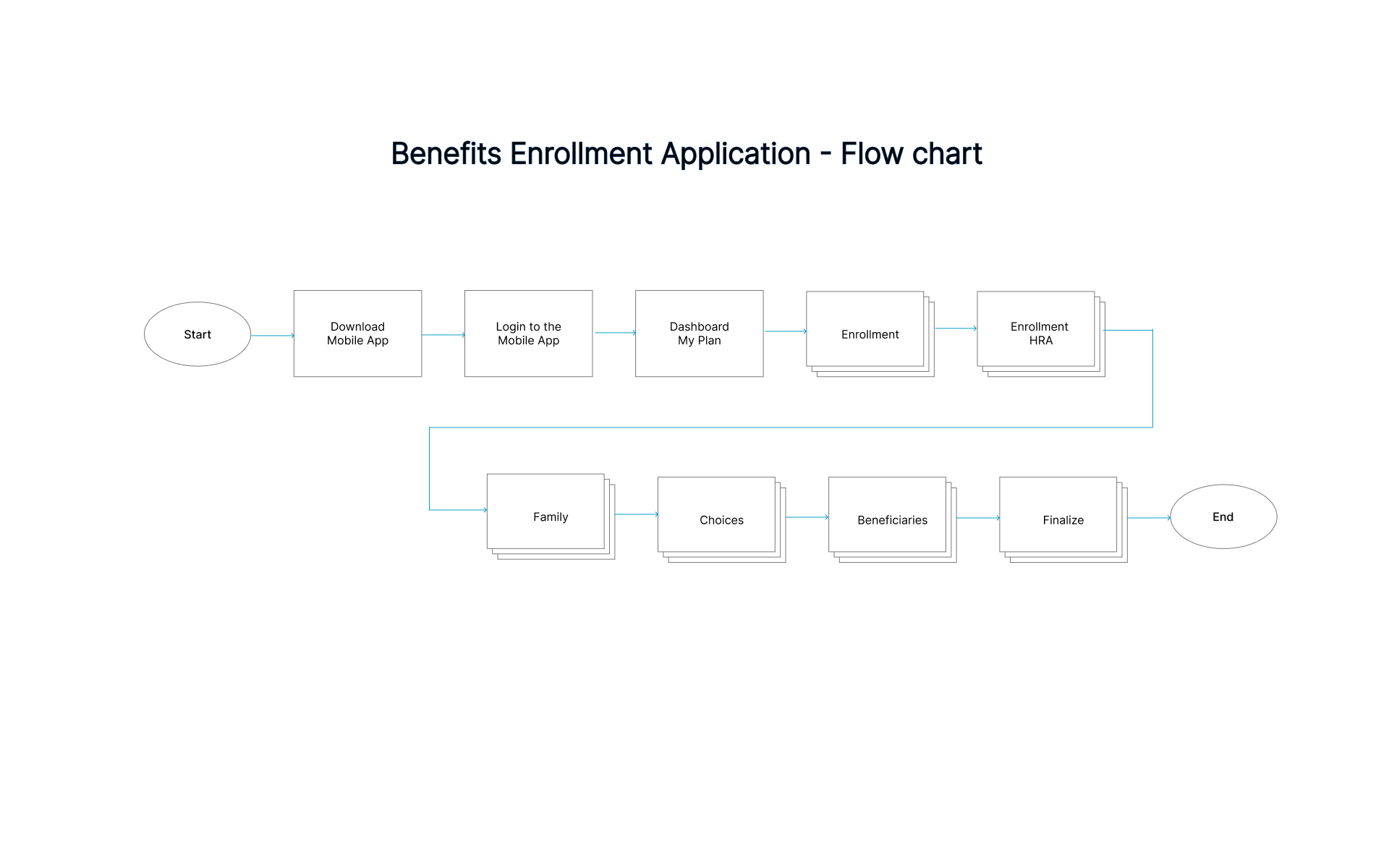 Benefits Enrollment Application - Flow chart

Start

Download Mobile App

Login to the Mobile App

Dashboard My Plan

Enrollment

Enrollment HRA

Family

Choices

Beneficiaries

Finalize

End